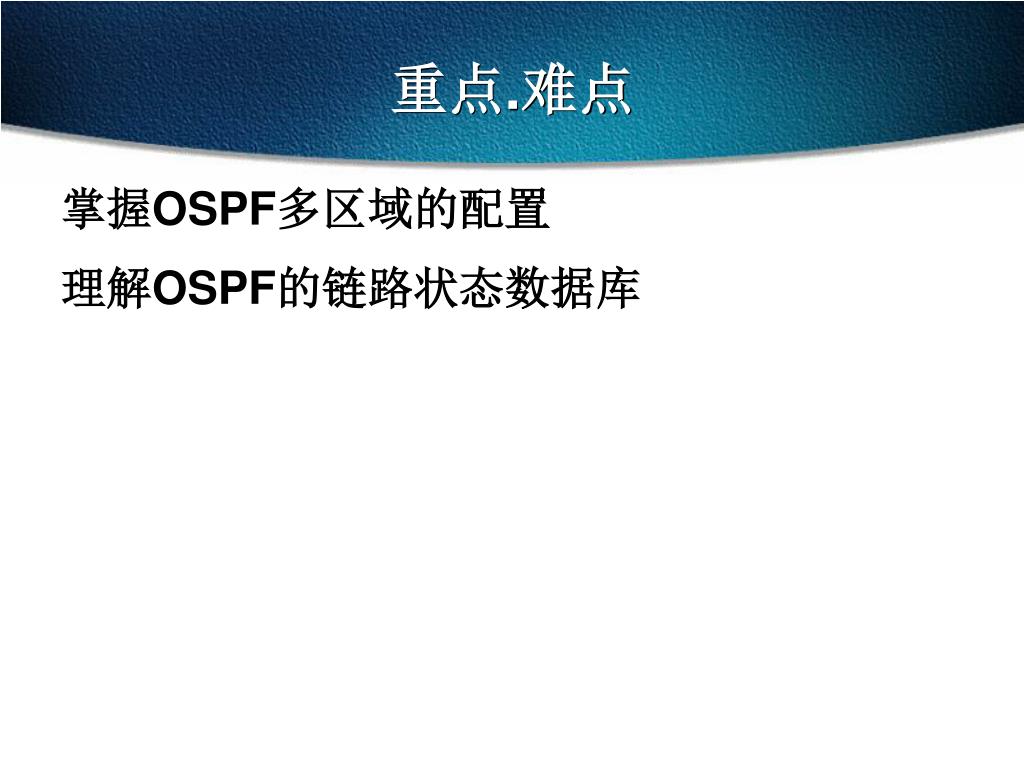 重点.难点

掌握OSPF多区域的配置

理解OSPF的链路状态数据库